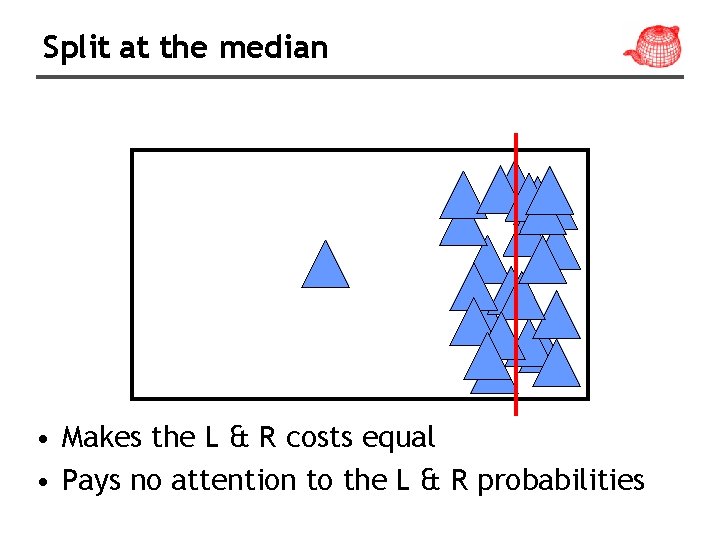 Split at the median

• Makes the L & R costs equal
• Pays no attention to the L & R probabilities